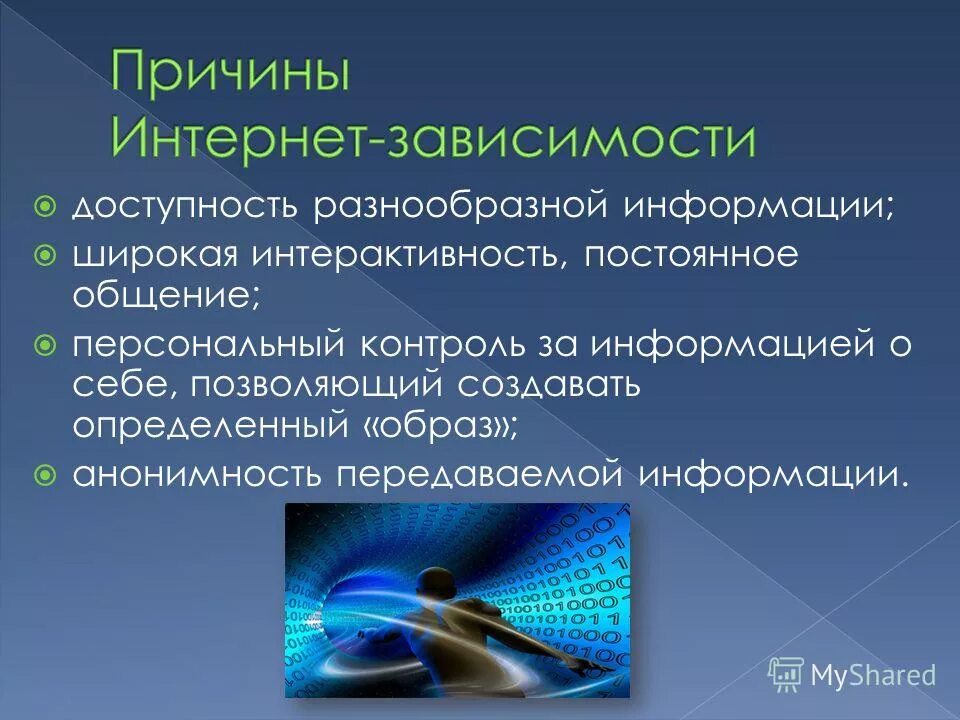 Причины Интернет-зависимости

доступность разнообразной информации;

широкая интерактивность, постоянное общение;

персональный контроль за информацией о себе, позволяющий создавать определенный «образ»;

анонимность передаваемой информации.

MyShared